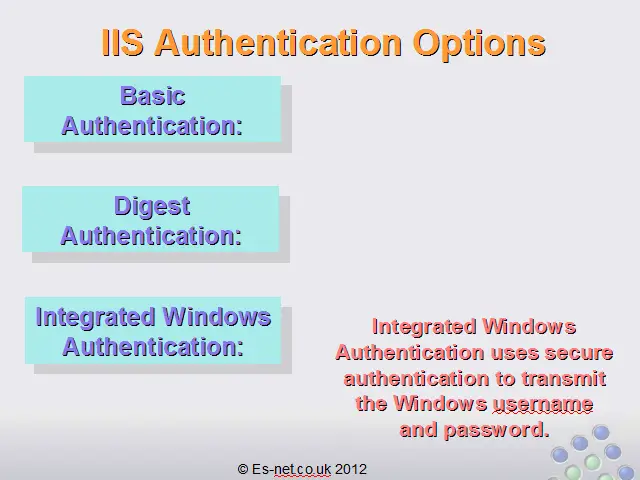 IIS Authentication Options

Basic Authentication:

Digest Authentication:

Integrated Windows Authentication:

Integrated Windows Authentication uses secure authentication to transmit the Windows username and password.

© Es-net.co.uk 2012